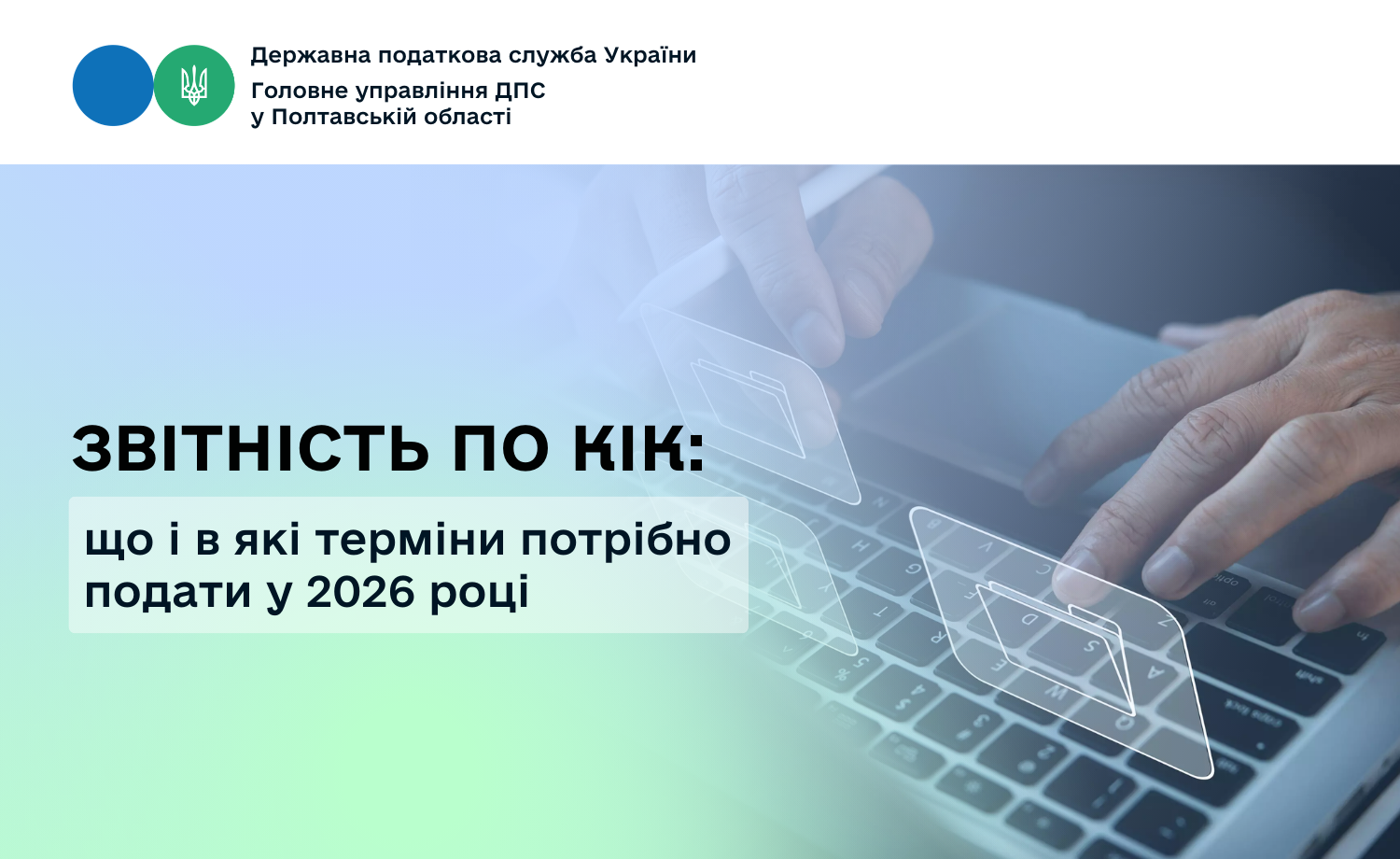 Державна податкова служба України
Головне управління ДПС
у Полтавській області

ЗВІТНІСТЬ ПО КІК:

що і в які терміни потрібно подати у 2026 році